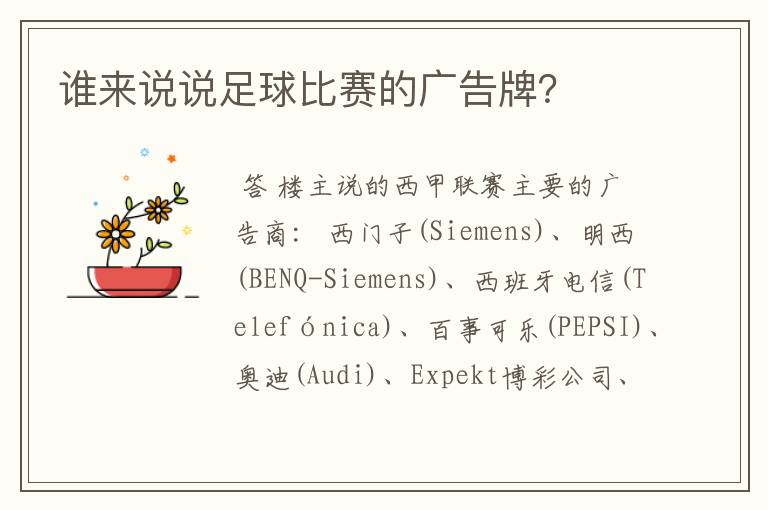 谁来说说足球比赛的广告牌?

答 楼主说的西甲联赛主要的广告商: 西门子(Siemens)、明西(BENQ-Siemens)、西班牙电信(Telefónica)、百事可乐(PEPSI)、奥迪(Audi)、Expekt博彩公司、